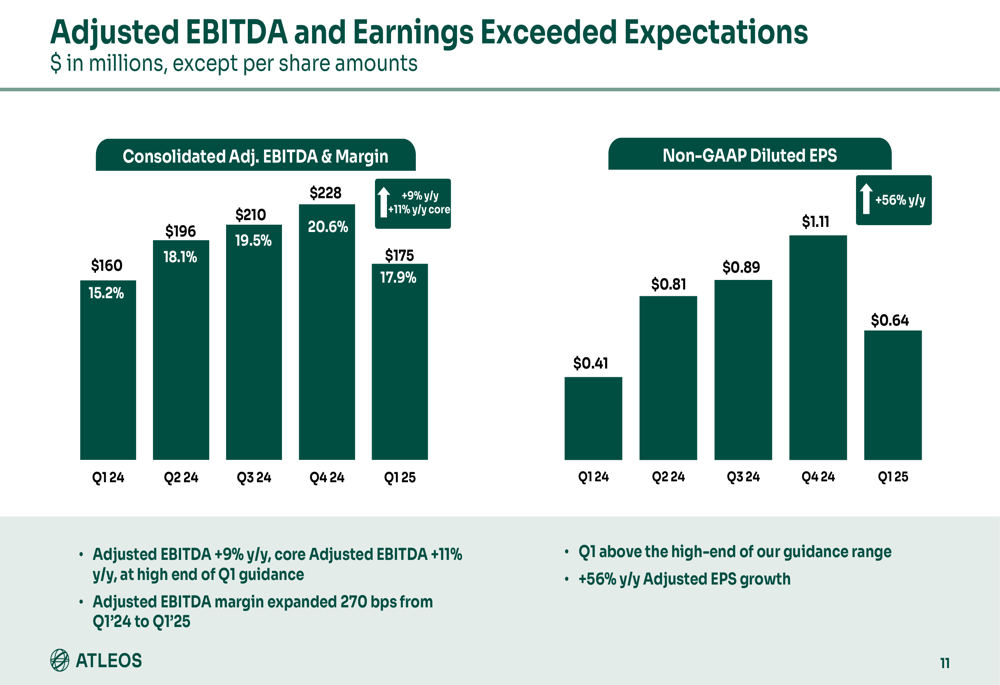 Adjusted EBITDA and Earnings Exceeded Expectations
$ in millions, except per share amounts

Consolidated Adj. EBITDA & Margin

+9% y/y
+11% y/y core

$160
15.2%
$196
18.1%
$210
19.5%
$228
20.6%
$175
17.9%

Q1 24
Q2 24
Q3 24
Q4 24
Q1 25

Non-GAAP Diluted EPS

+56% y/y

$0.41
$0.81
$0.89
$1.11
$0.64

Q1 24
Q2 24
Q3 24
Q4 24
Q1 25

• Adjusted EBITDA +9% y/y, core Adjusted EBITDA +11% y/y, at high end of Q1 guidance
• Adjusted EBITDA margin expanded 270 bps from Q1'24 to Q1'25

• Q1 above the high-end of our guidance range
• +56% y/y Adjusted EPS growth

ATLEOS

11